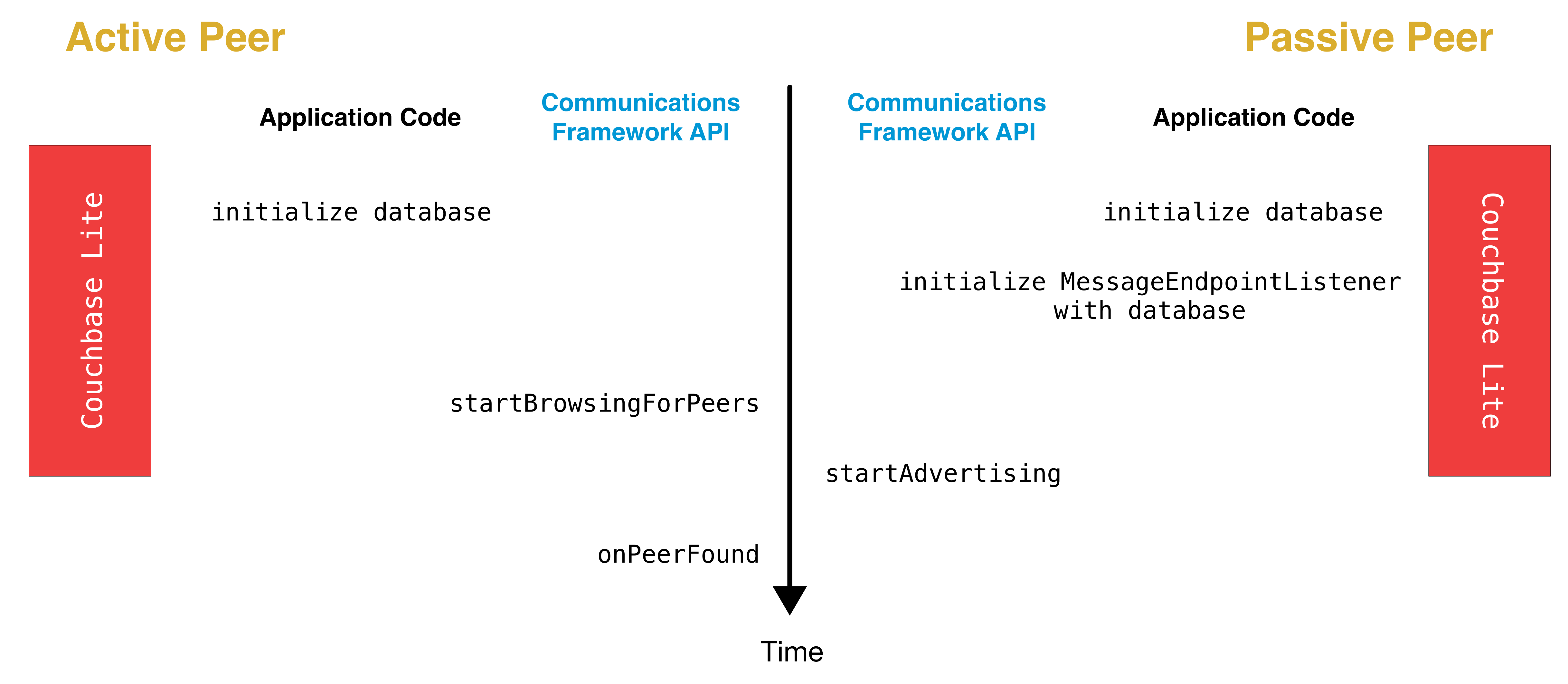 Active Peer

Passive Peer

Application Code

Communications Framework API

Communications Framework API

Application Code

Couchbase Lite

initialize database

initialize database

initialize MessageEndpointListener with database

Couchbase Lite

startBrowsingForPeers

startAdvertising

onPeerFound

Time